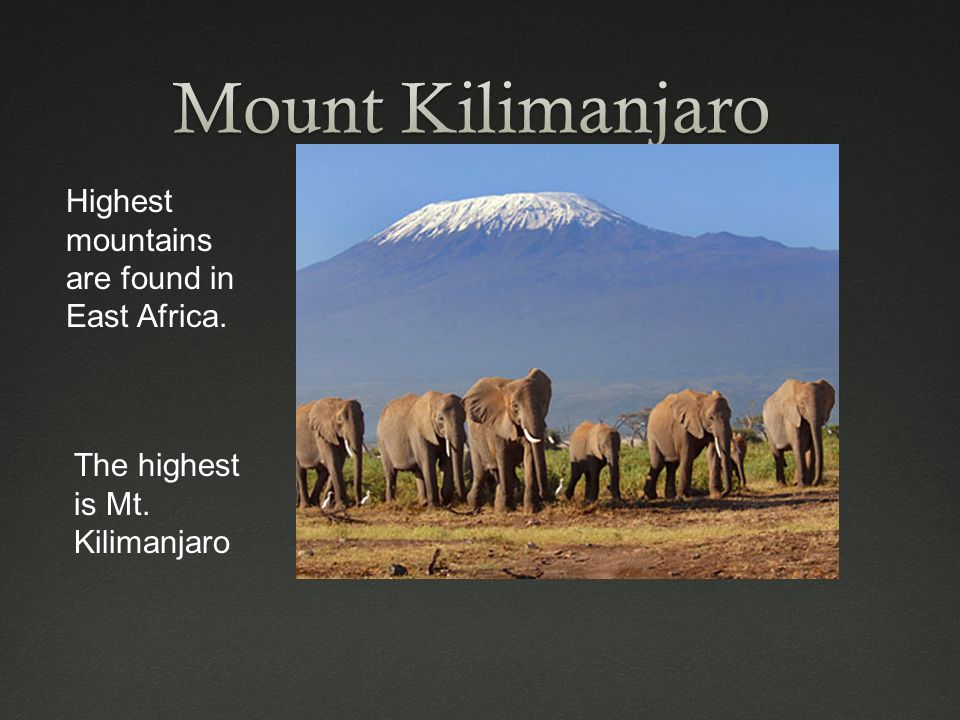 Mount Kilimanjaro

Highest mountains are found in East Africa.

The highest is Mt. Kilimanjaro